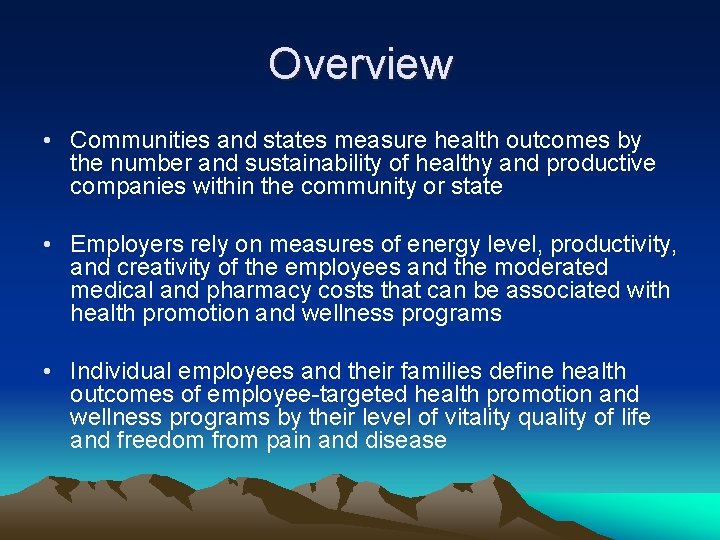 Overview

• Communities and states measure health outcomes by the number and sustainability of healthy and productive companies within the community or state

• Employers rely on measures of energy level, productivity, and creativity of the employees and the moderated medical and pharmacy costs that can be associated with health promotion and wellness programs

• Individual employees and their families define health outcomes of employee-targeted health promotion and wellness programs by their level of vitality quality of life and freedom from pain and disease